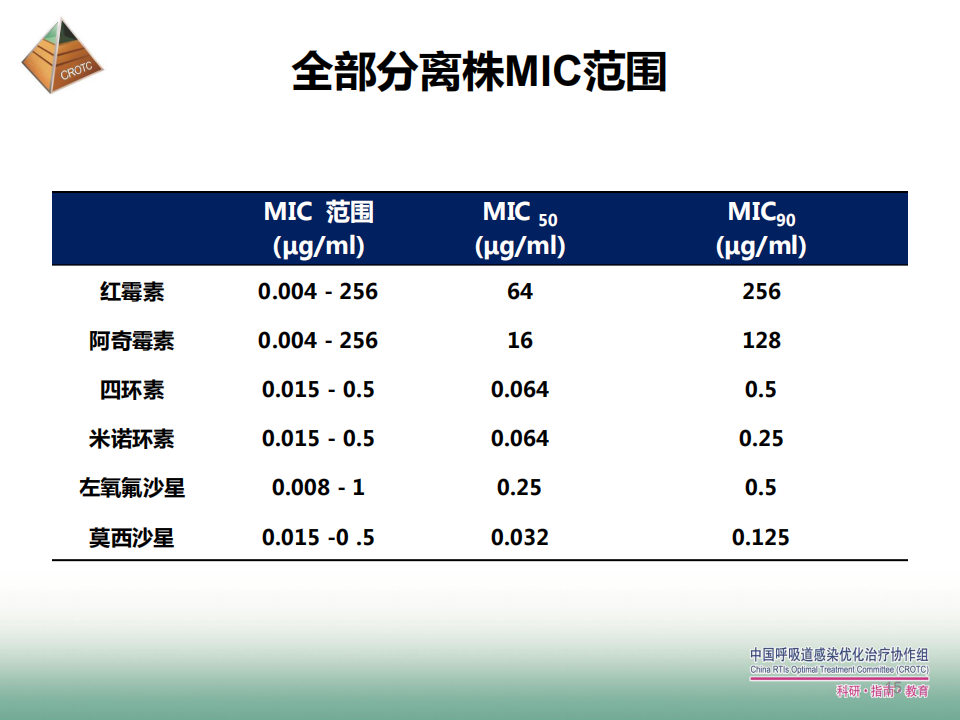 CROTC

全部分离株MIC范围

| | MIC 范围 (μg/ml) | MIC $_{50}$ (μg/ml) | MIC$_{90}$ (μg/ml) |
|---|---|---|---|
| 红霉素 | 0.004 - 256 | 64 | 256 |
| 阿奇霉素 | 0.004 - 256 | 16 | 128 |
| 四环素 | 0.015 - 0.5 | 0.064 | 0.5 |
| 米诺环素 | 0.015 - 0.5 | 0.064 | 0.25 |
| 左氧氟沙星 | 0.008 - 1 | 0.25 | 0.5 |
| 莫西沙星 | 0.015 -0 .5 | 0.032 | 0.125 |

中国呼吸道感染优化治疗协作组
China RTIs Optimal Treatment Committee (CROTC)
科研 · 指南 · 教育